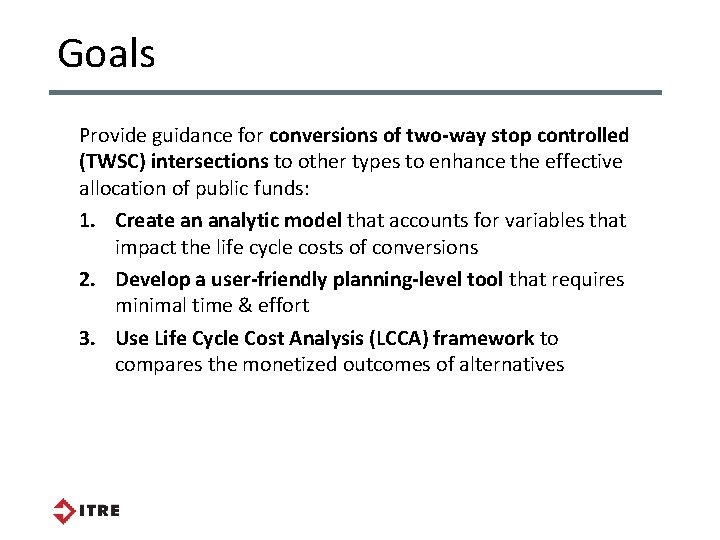 Goals

Provide guidance for conversions of two-way stop controlled (TWSC) intersections to other types to enhance the effective allocation of public funds:

1. Create an analytic model that accounts for variables that impact the life cycle costs of conversions
2. Develop a user-friendly planning-level tool that requires minimal time & effort
3. Use Life Cycle Cost Analysis (LCCA) framework to compares the monetized outcomes of alternatives

ITRE